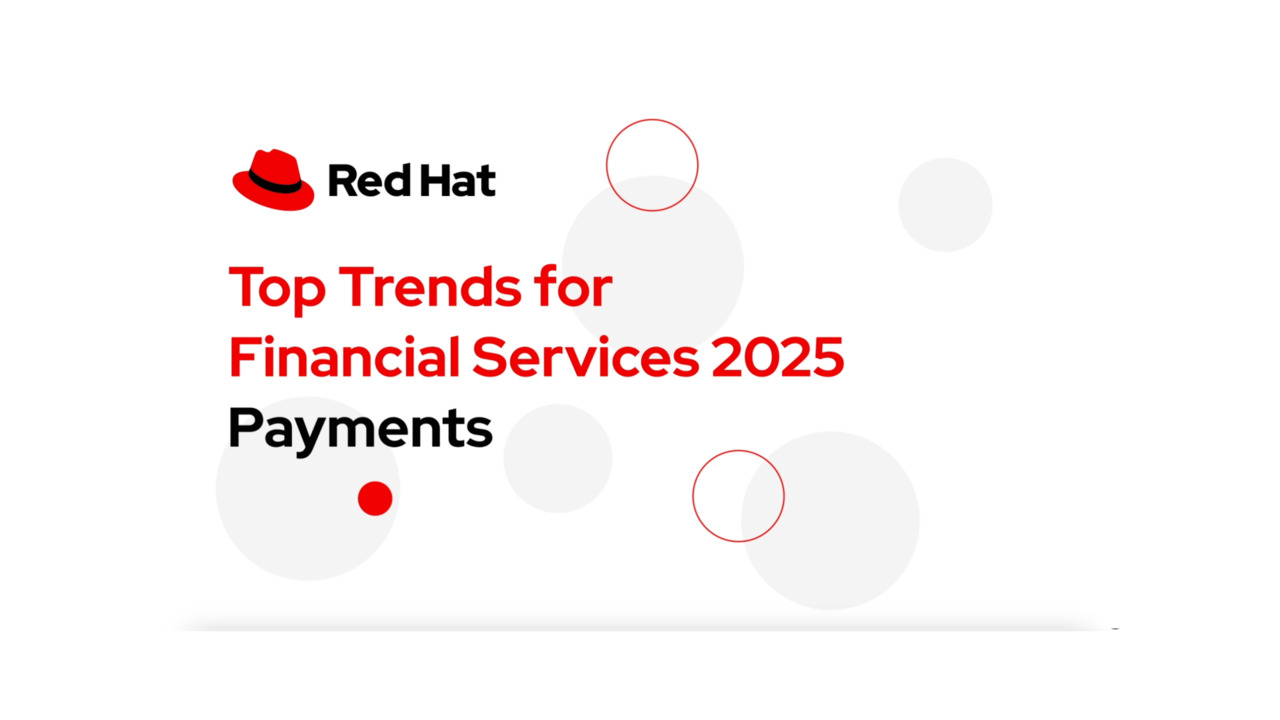 Red Hat

Top Trends for Financial Services 2025

Payments